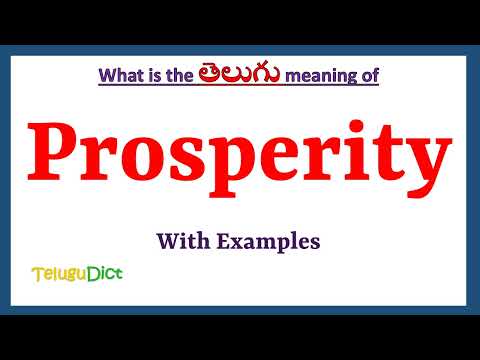 What is the తెలుగు meaning of

Prosperity

With Examples

TeluguDict